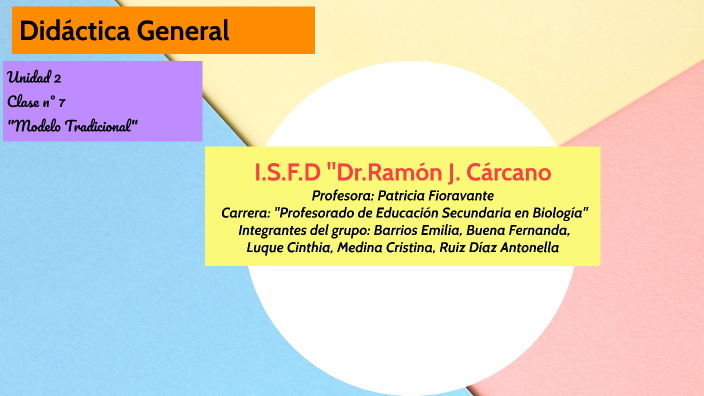 Didáctica General

Unidad 2
Clase n° 7
"Modelo Tradicional"

I.S.F.D "Dr.Ramón J. Cárcano
Profesora: Patricia Fioravante
Carrera: "Profesorado de Educación Secundaria en Biología"
Integrantes del grupo: Barrios Emilia, Buena Fernanda, Luque Cinthia, Medina Cristina, Ruiz Díaz Antonella